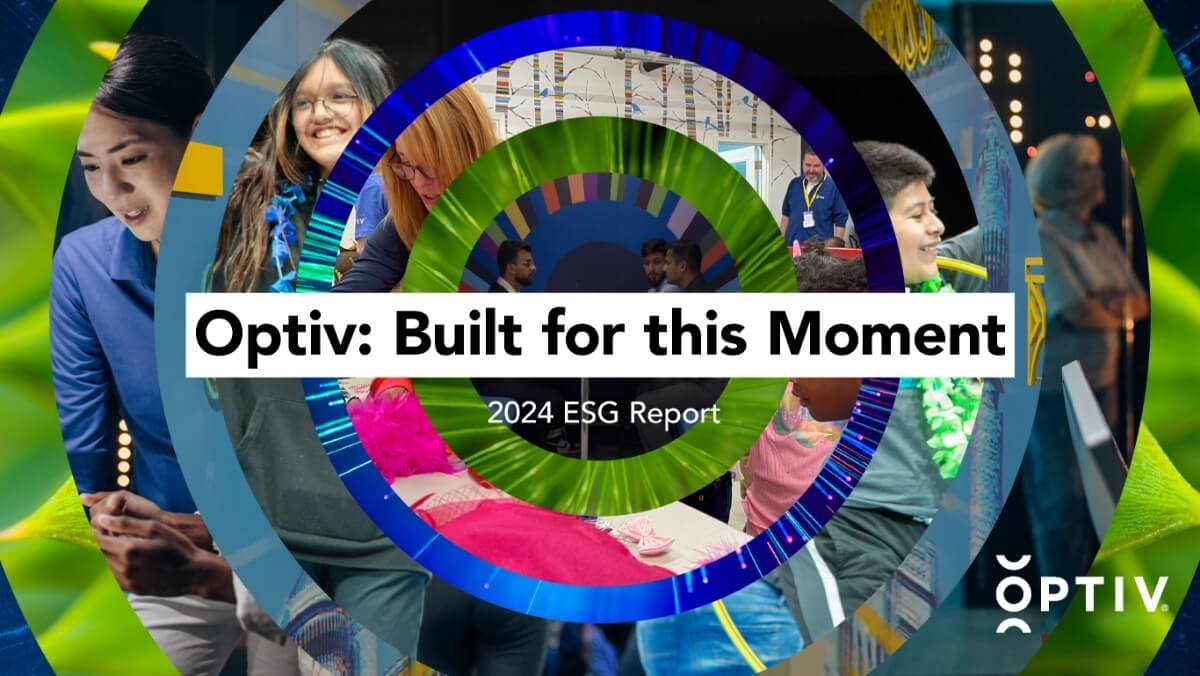 Optiv: Built for this Moment

2024 ESG Report

OPTIV.